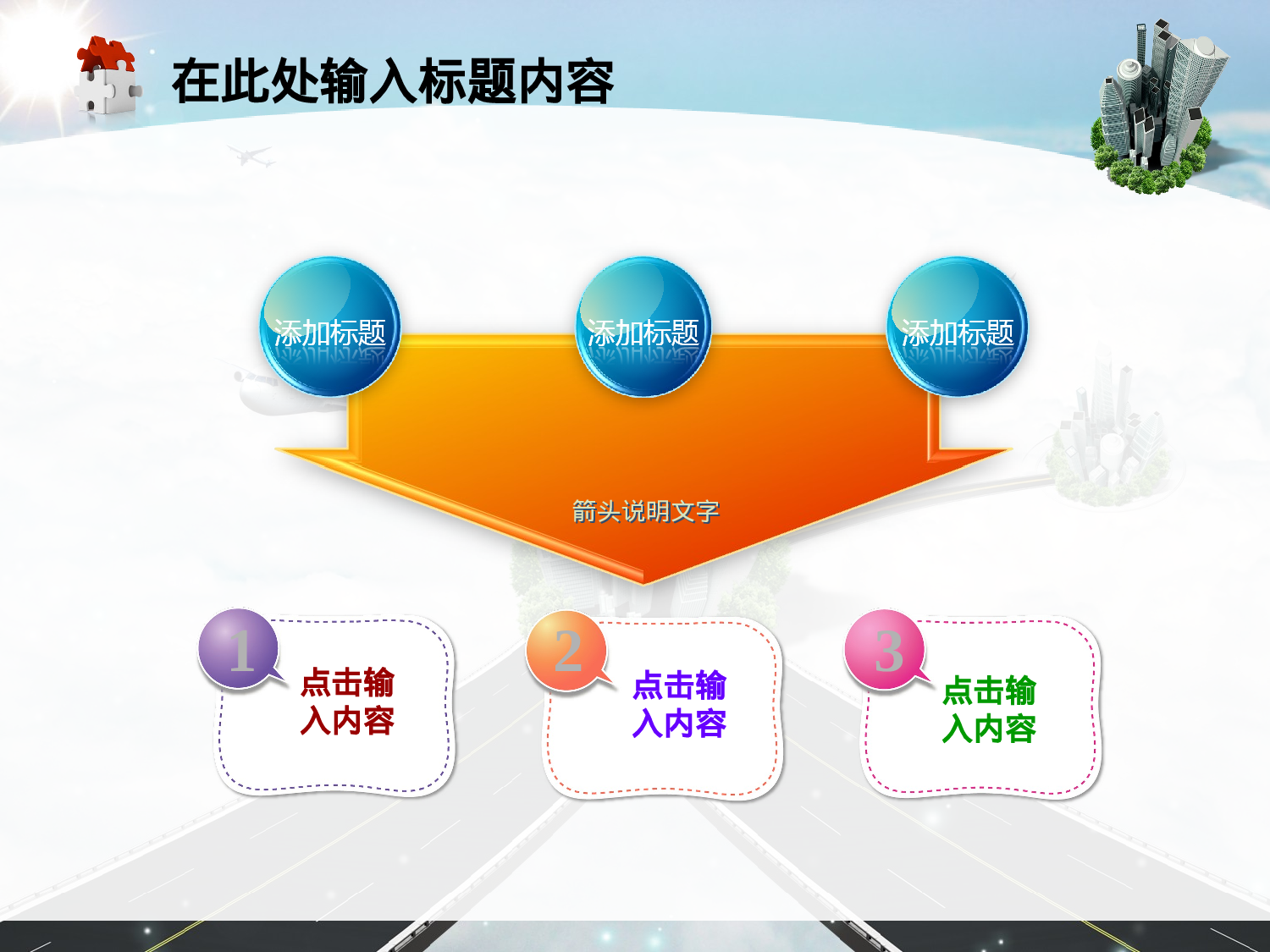 在此处输入标题内容

添加标题

添加标题

添加标题

箭头说明文字

1
点击输入内容

2
点击输入内容

3
点击输入内容